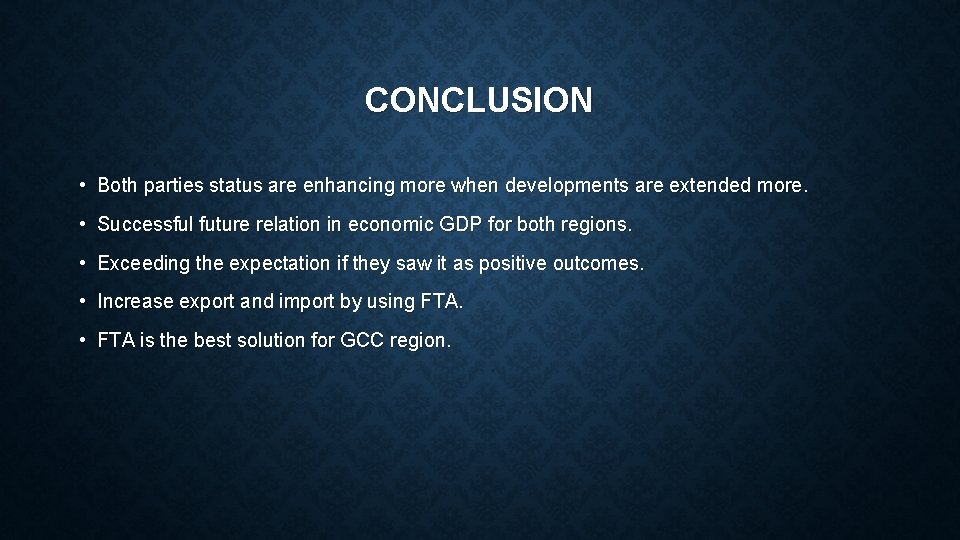 CONCLUSION

• Both parties status are enhancing more when developments are extended more.

• Successful future relation in economic GDP for both regions.

• Exceeding the expectation if they saw it as positive outcomes.

• Increase export and import by using FTA.

• FTA is the best solution for GCC region.